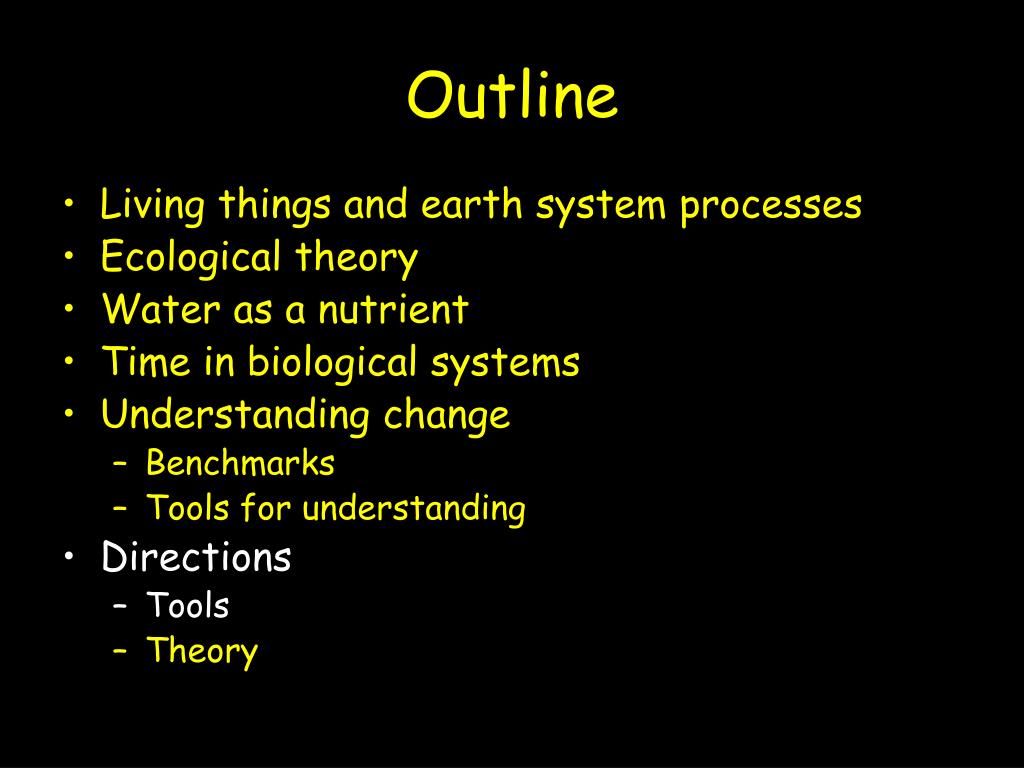 Outline

• Living things and earth system processes
• Ecological theory
• Water as a nutrient
• Time in biological systems
• Understanding change
  – Benchmarks
  – Tools for understanding
• Directions
  – Tools
  – Theory